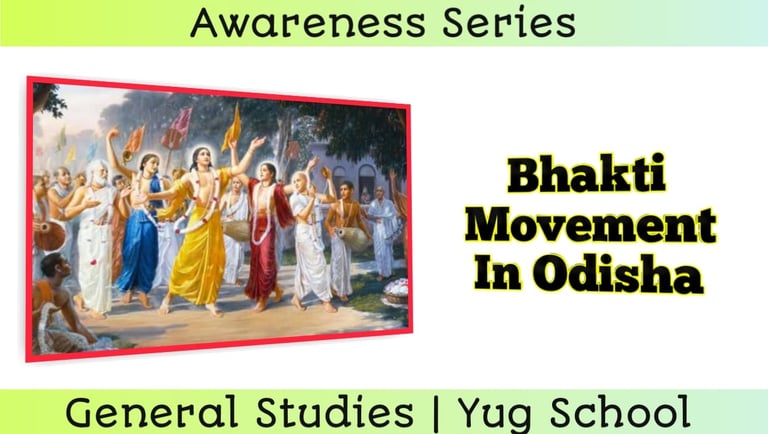 Awareness Series

Bhakti Movement In Odisha

General Studies | Yug School